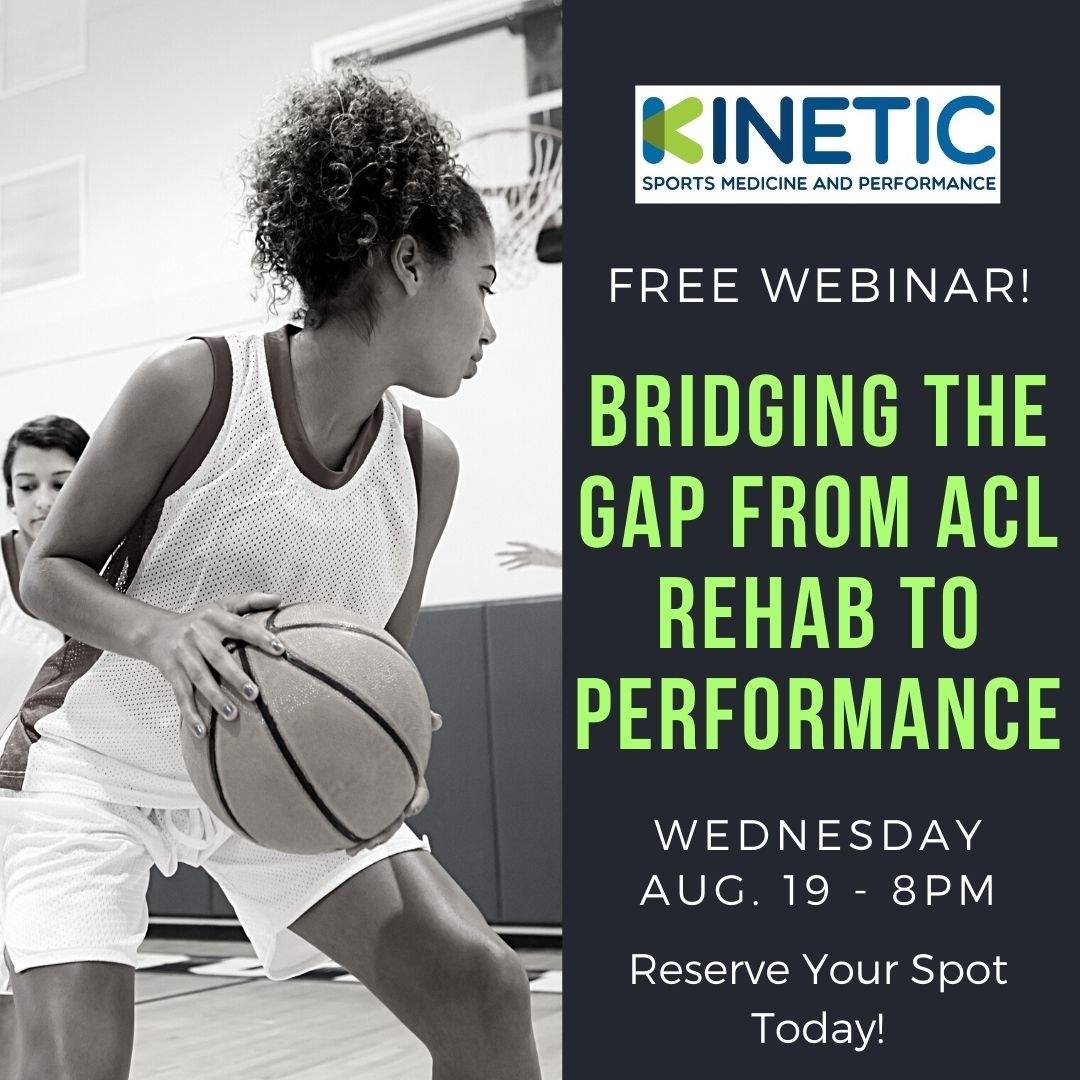 KINETIC
SPORTS MEDICINE AND PERFORMANCE

FREE WEBINAR!

BRIDGING THE GAP FROM ACL REHAB TO PERFORMANCE

WEDNESDAY
AUG. 19 - 8PM

Reserve Your Spot Today!